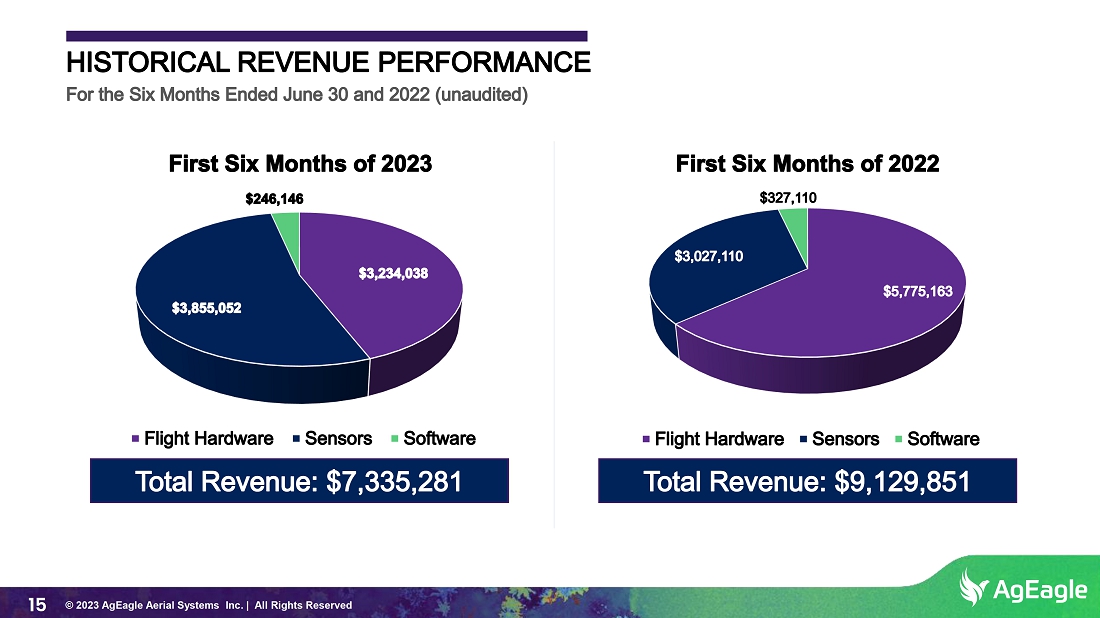 HISTORICAL REVENUE PERFORMANCE

For the Six Months Ended June 30 and 2022 (unaudited)

First Six Months of 2023

$246,146

$3,234,038

$3,855,052

■ Flight Hardware ■ Sensors ■ Software

Total Revenue: $7,335,281

First Six Months of 2022

$327,110

$3,027,110

$5,775,163

■ Flight Hardware ■ Sensors ■ Software

Total Revenue: $9,129,851

15 © 2023 AgEagle Aerial Systems Inc. | All Rights Reserved

AgEagle